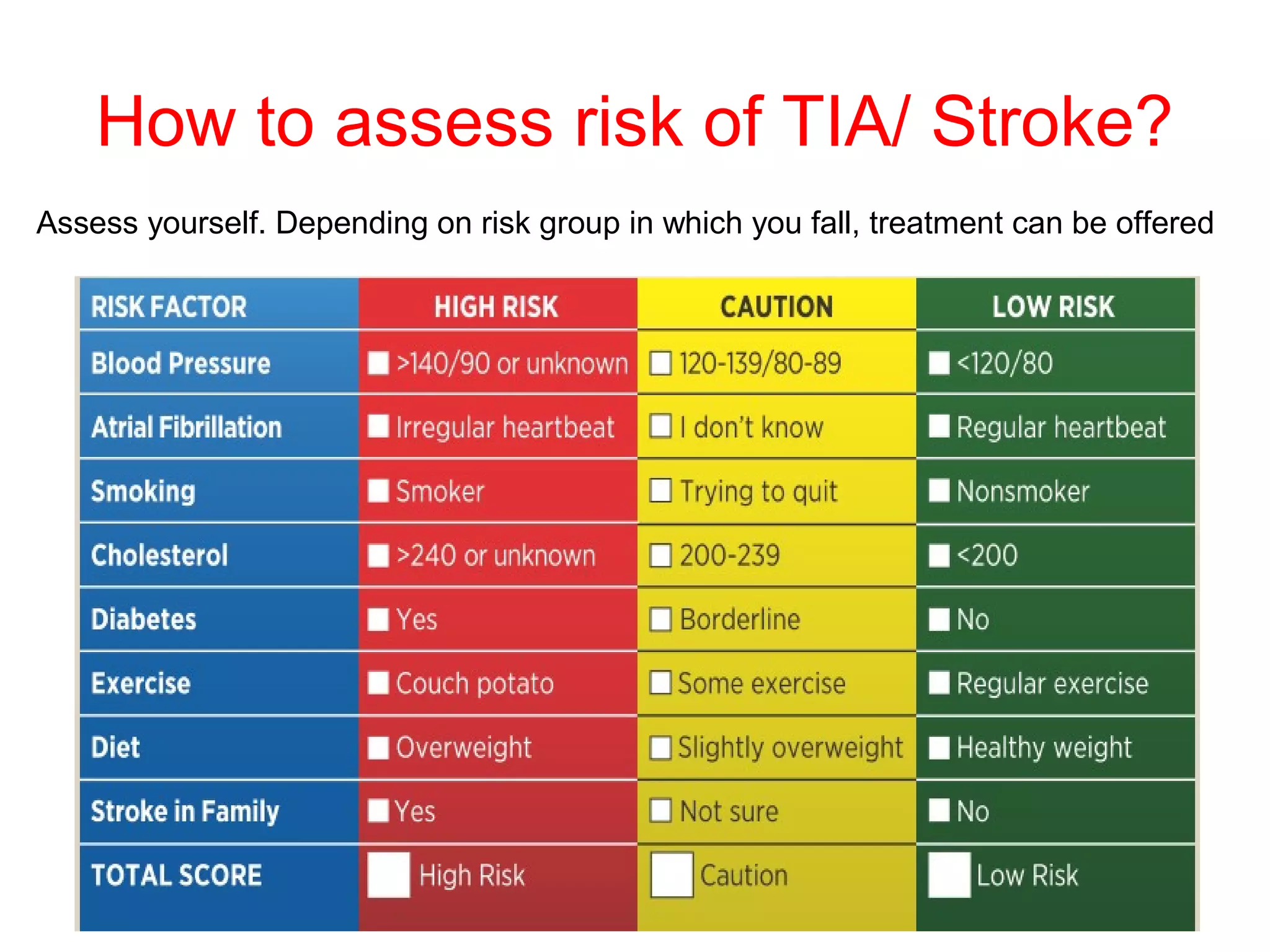 How to assess risk of TIA/ Stroke?

Assess yourself. Depending on risk group in which you fall, treatment can be offered

| RISK FACTOR | HIGH RISK | CAUTION | LOW RISK |
|---|---|---|---|
| Blood Pressure | >140/90 or unknown | 120-139/80-89 | <120/80 |
| Atrial Fibrillation | Irregular heartbeat | I don't know | Regular heartbeat |
| Smoking | Smoker | Trying to quit | Nonsmoker |
| Cholesterol | >240 or unknown | 200-239 | <200 |
| Diabetes | Yes | Borderline | No |
| Exercise | Couch potato | Some exercise | Regular exercise |
| Diet | Overweight | Slightly overweight | Healthy weight |
| Stroke in Family | Yes | Not sure | No |
| TOTAL SCORE | High Risk | Caution | Low Risk |